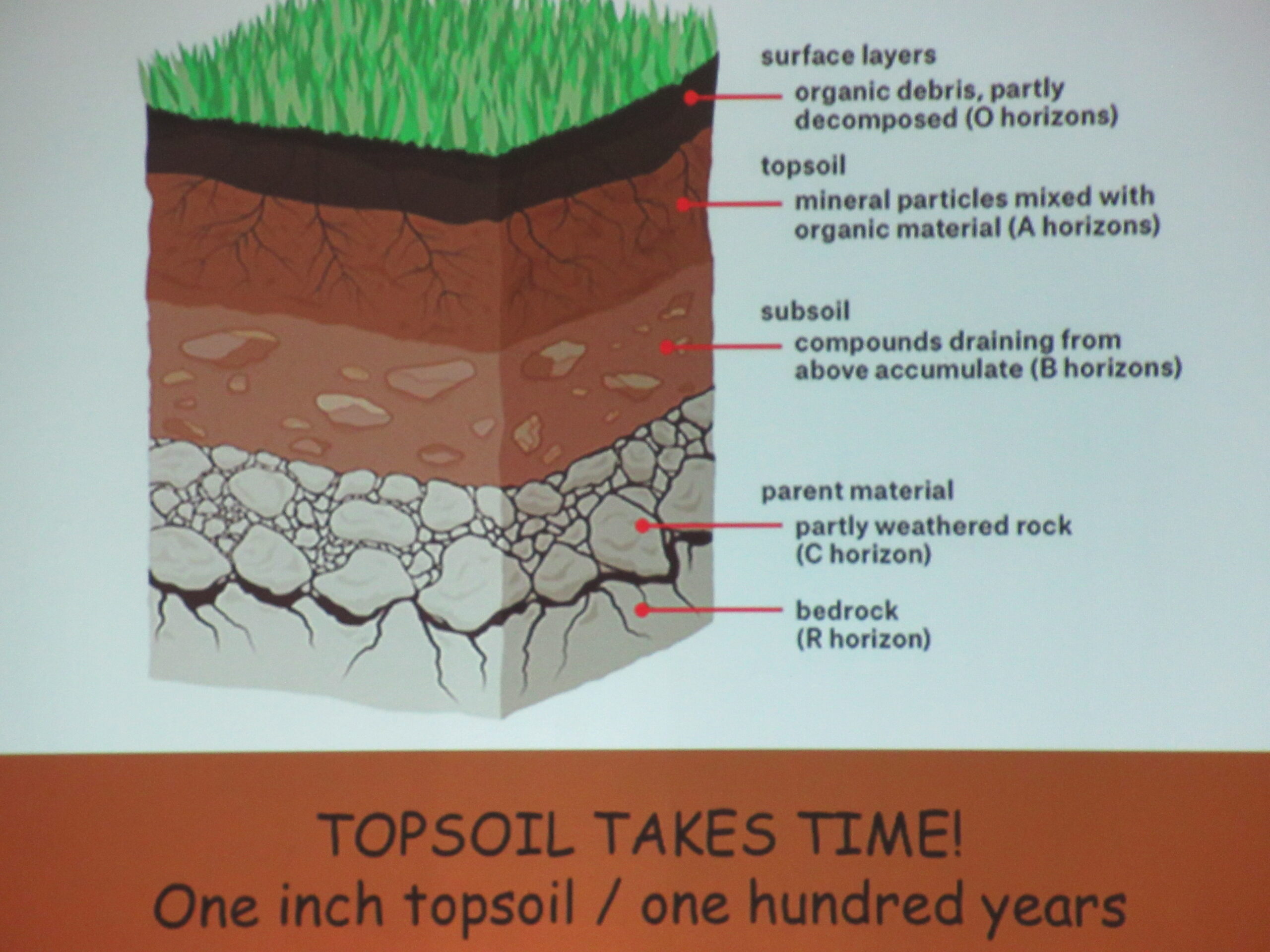 surface layers
organic debris, partly decomposed (O horizons)

topsoil
mineral particles mixed with organic material (A horizons)

subsoil
compounds draining from above accumulate (B horizons)

parent material
partly weathered rock (C horizon)

bedrock
(R horizon)

TOPSOIL TAKES TIME!
One inch topsoil / one hundred years